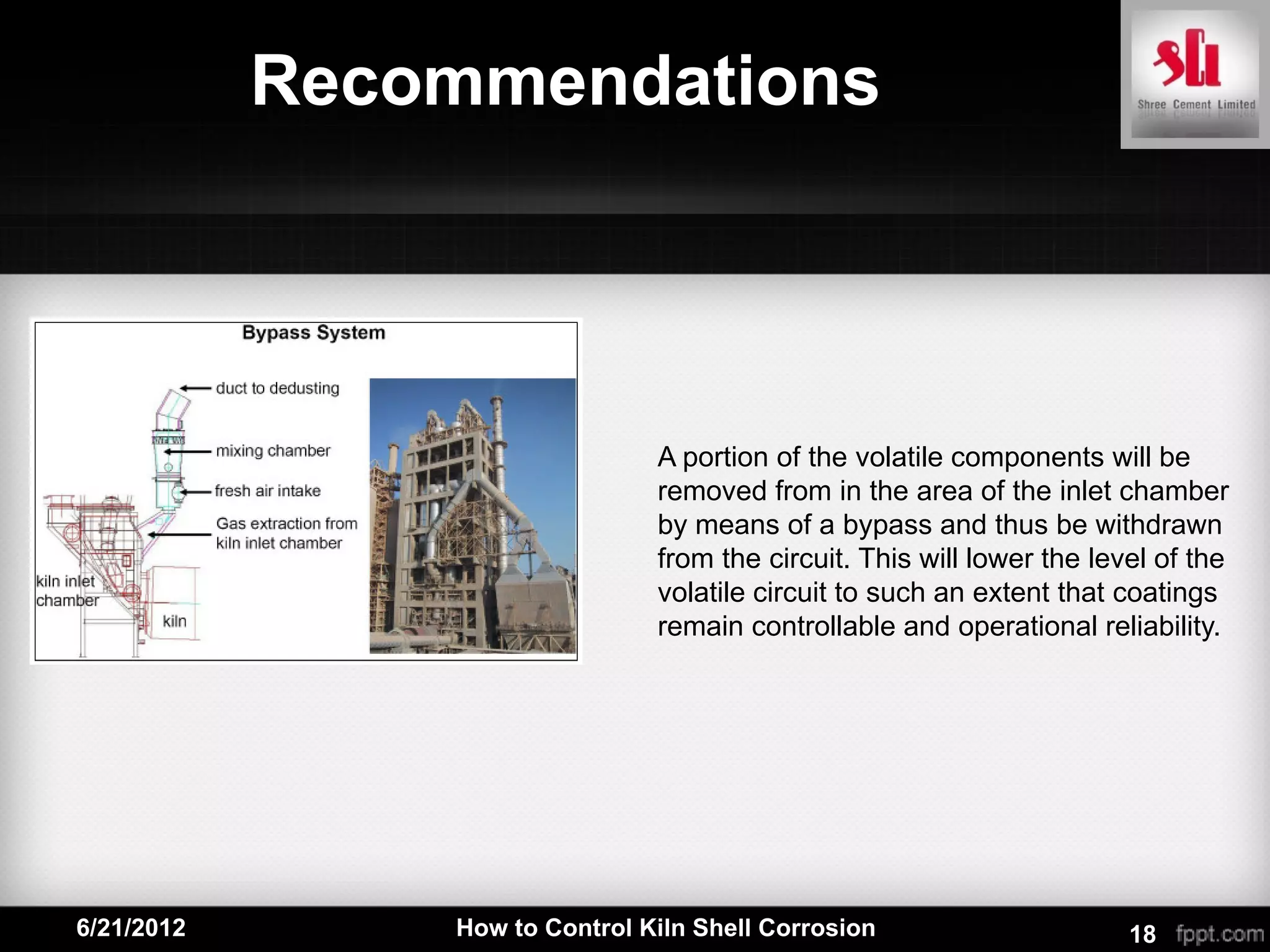 Recommendations

SCL
Shree Cement Limited

Bypass System

duct to dedusting

mixing chamber

fresh air intake

Gas extraction from kiln inlet chamber

kiln inlet chamber

kiln

A portion of the volatile components will be removed from in the area of the inlet chamber by means of a bypass and thus be withdrawn from the circuit. This will lower the level of the volatile circuit to such an extent that coatings remain controllable and operational reliability.

6/21/2012 How to Control Kiln Shell Corrosion 18 fppt.com